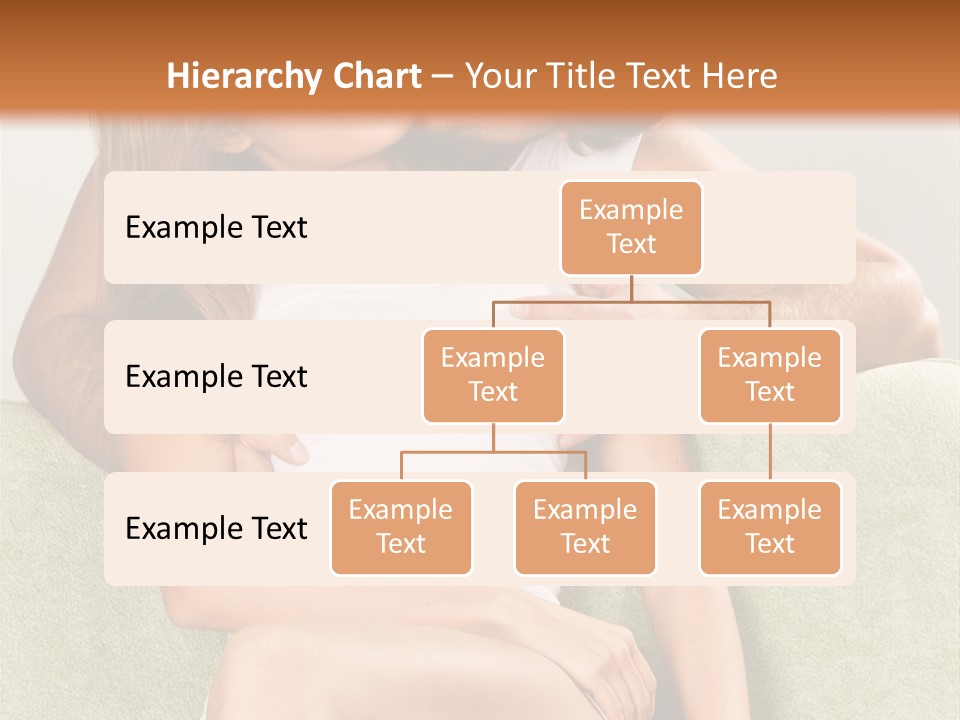 Hierarchy Chart – Your Title Text Here

Example Text

Example Text

Example Text

Example Text

Example Text

Example Text

Example Text

Example Text

Example Text